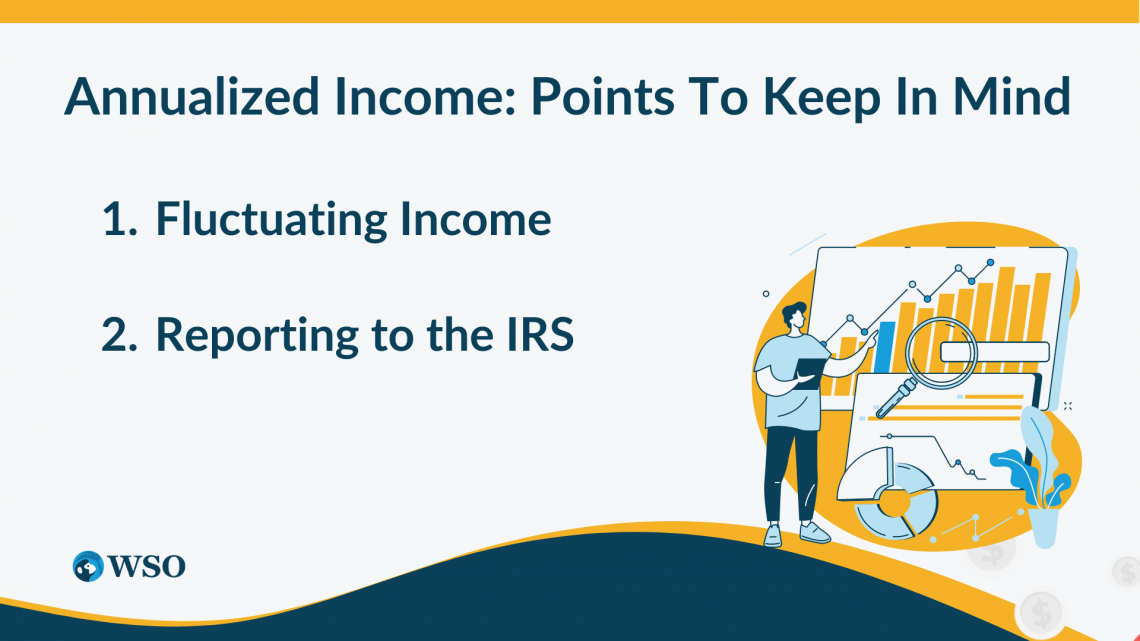 Annualized Income: Points To Keep In Mind

1. Fluctuating Income

2. Reporting to the IRS

WSO